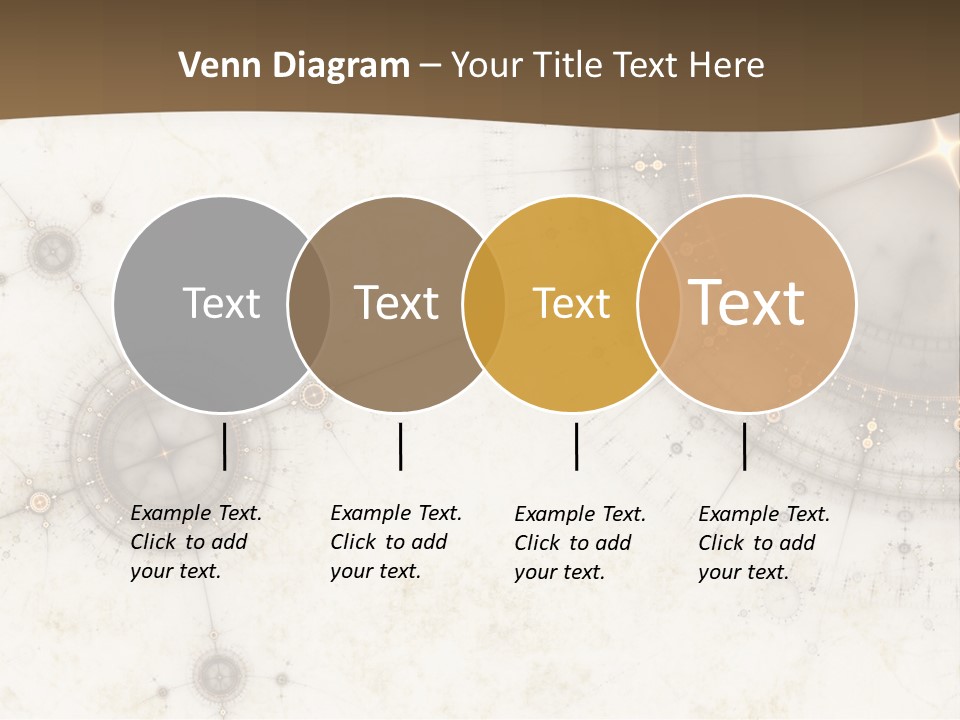 Venn Diagram – Your Title Text Here

Text

Text

Text

Text

Example Text. Click to add your text.

Example Text. Click to add your text.

Example Text. Click to add your text.

Example Text. Click to add your text.